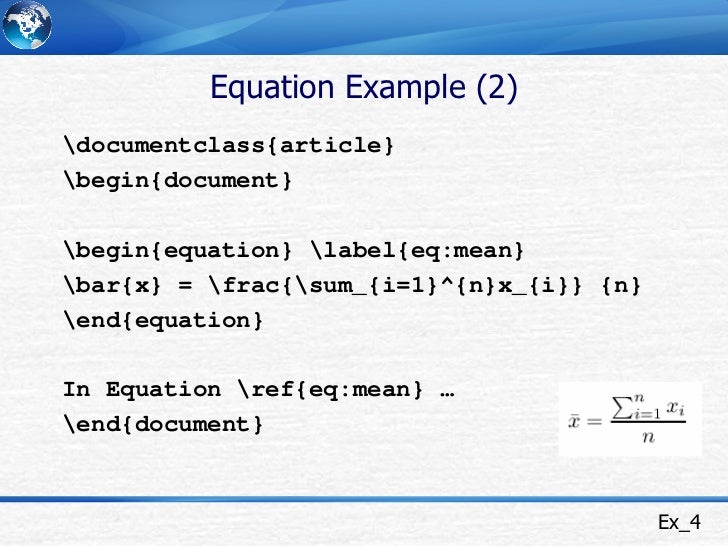 Equation Example (2)

\documentclass{article}
\begin{document}

\begin{equation} \label{eq:mean}
\bar{x} = \frac{\sum_{i=1}^{n}x_{i}} {n}
\end{equation}

In Equation \ref{eq:mean} …
\end{document}

$\bar{x} = \frac{\sum_{i=1}^{n} x_i}{n}$

Ex_4